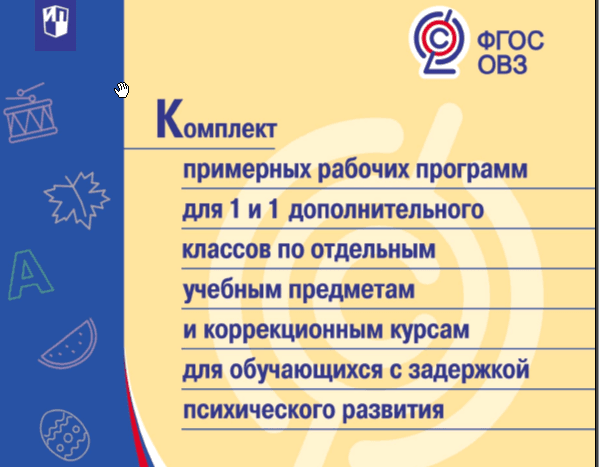 ФГОС
ОВЗ

Комплект
примерных рабочих программ для 1 и 1 дополнительного классов по отдельным учебным предметам и коррекционным курсам для обучающихся с задержкой психического развития